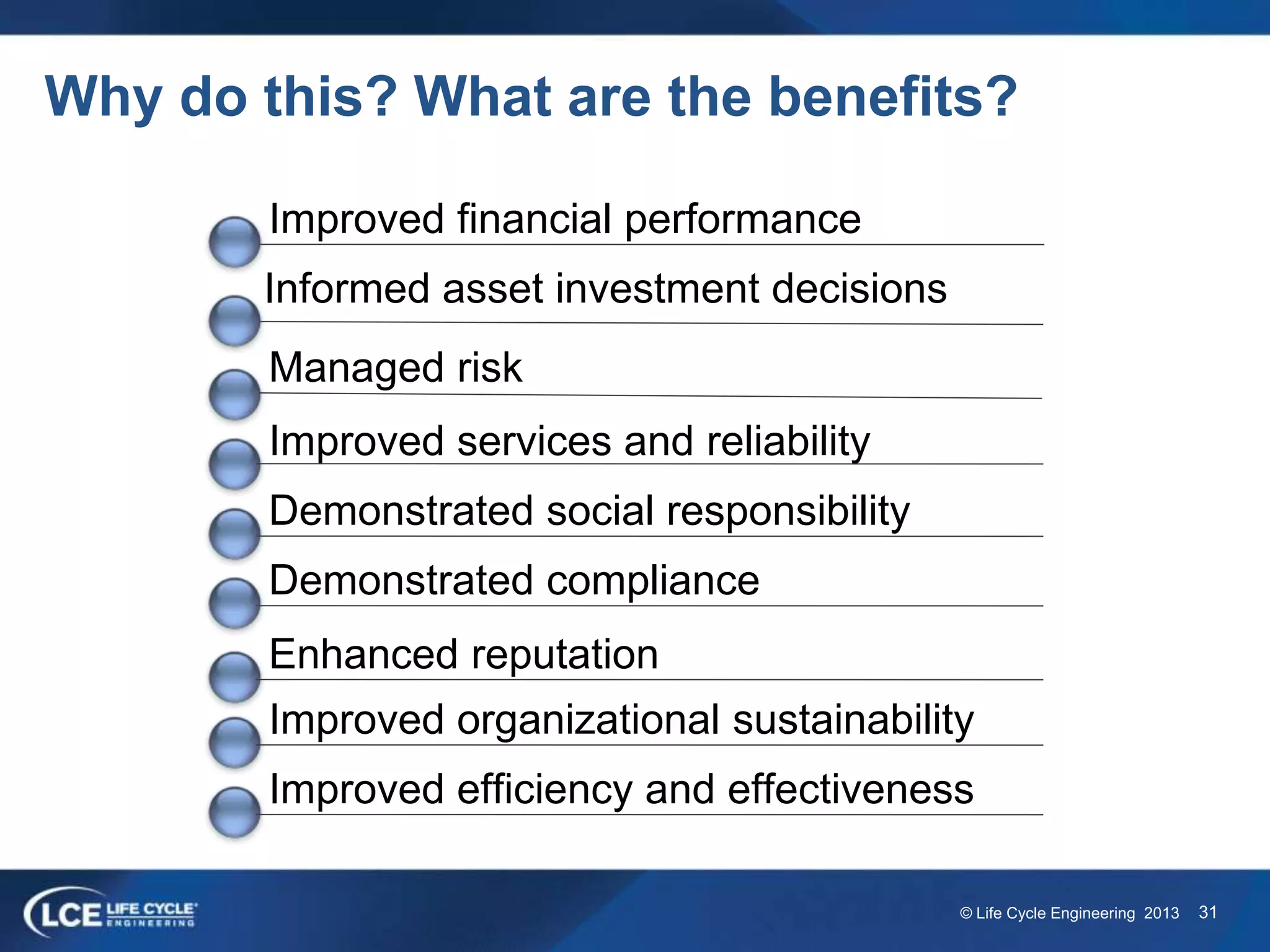 Why do this? What are the benefits?

Improved financial performance

Informed asset investment decisions

Managed risk

Improved services and reliability

Demonstrated social responsibility

Demonstrated compliance

Enhanced reputation

Improved organizational sustainability

Improved efficiency and effectiveness

LCE LIFE CYCLE ENGINEERING

© Life Cycle Engineering 2013 31